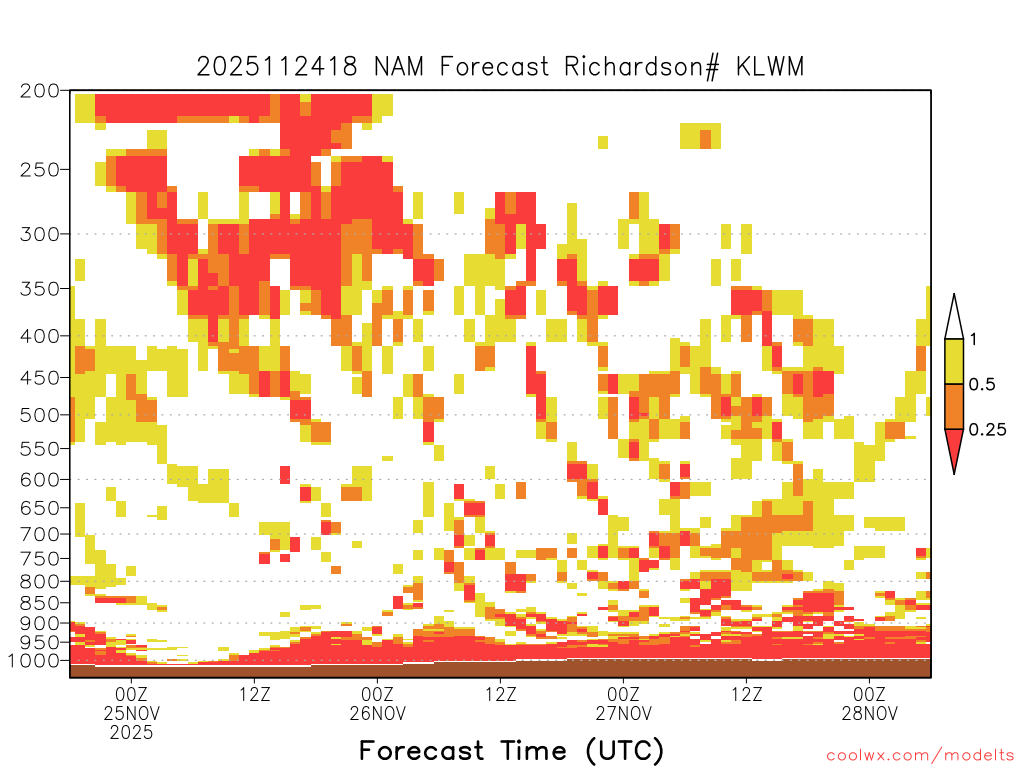 2025112418 NAM Forecast Richardson# KLWM

200
250
300
350
400
450
500
550
600
650
700
750
800
850
900
950
1000

1
0.5
0.25

00Z
25NOV
2025
12Z
00Z
26NOV
12Z
00Z
27NOV
12Z
00Z
28NOV

Forecast Time (UTC)

coolwx.com/modelts